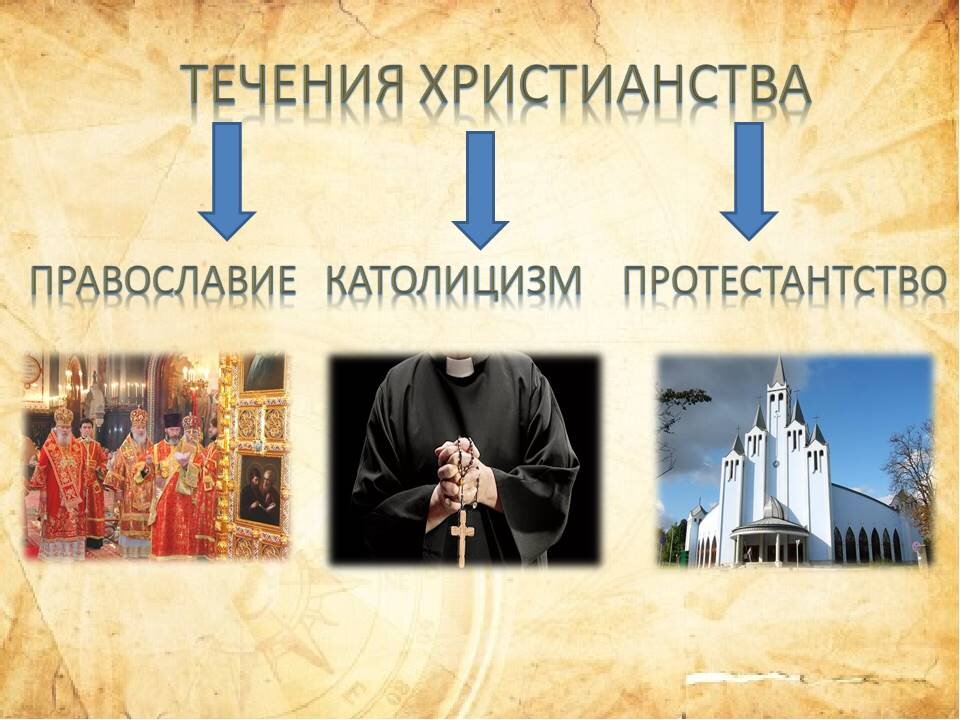 ТЕЧЕНИЯ ХРИСТИАНСТВА

ПРАВОСЛАВИЕ КАТОЛИЦИЗМ ПРОТЕСТАНТСТВО